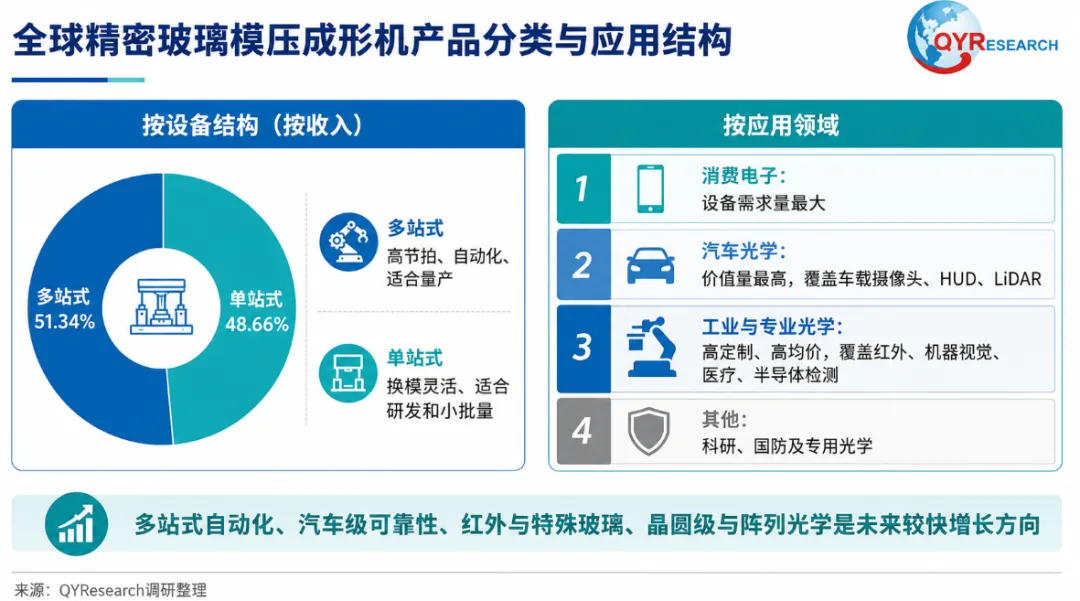 全球精密玻璃模压成形机产品分类与应用结构

QYRESEARCH

按设备结构（按收入）

多站式
51.34%

单站式
48.66%

多站式
高节拍、自动化、适合量产

单站式
换模灵活、适合研发和小批量

按应用领域

1
消费电子:
设备需求量最大

2
汽车光学:
价值量最高，覆盖车载摄像头、HUD、LiDAR

3
工业与专业光学:
高定制、高均价，覆盖红外、机器视觉、医疗、半导体检测

4
其他:
科研、国防及专用光学

多站式自动化、汽车级可靠性、红外与特殊玻璃、晶圆级与阵列光学是未来较快增长方向

来源：QYResearch调研整理